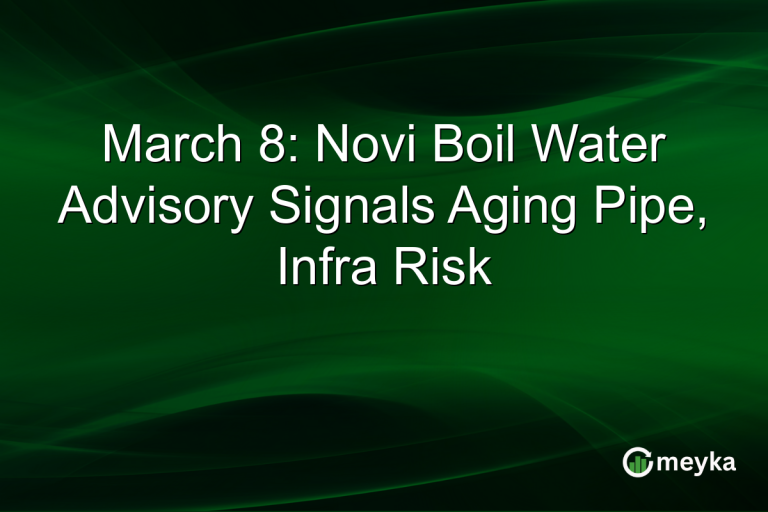 March 8: Novi Boil Water Advisory Signals Aging Pipe, Infra Risk

meyka